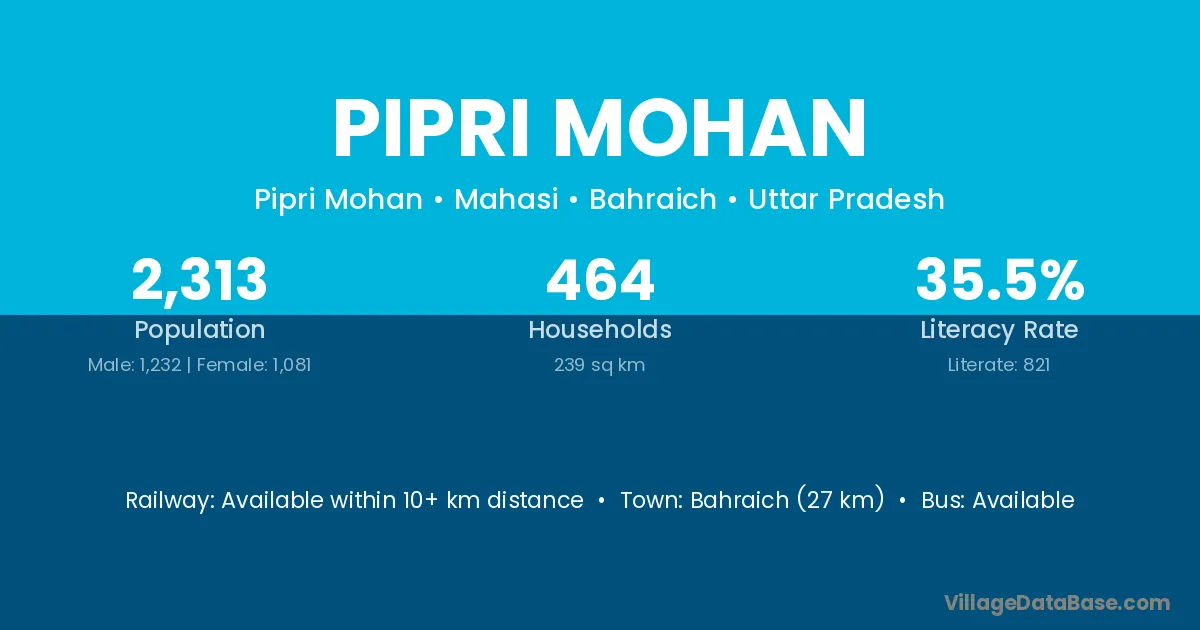 PIPRI MOHAN

Pipri Mohan • Mahasi • Bahraich • Uttar Pradesh

2,313
Population
Male: 1,232 | Female: 1,081

464
Households
239 sq km

35.5%
Literacy Rate
Literate: 821

Railway: Available within 10+ km distance • Town: Bahraich (27 km) • Bus: Available

VillageDataBase.com